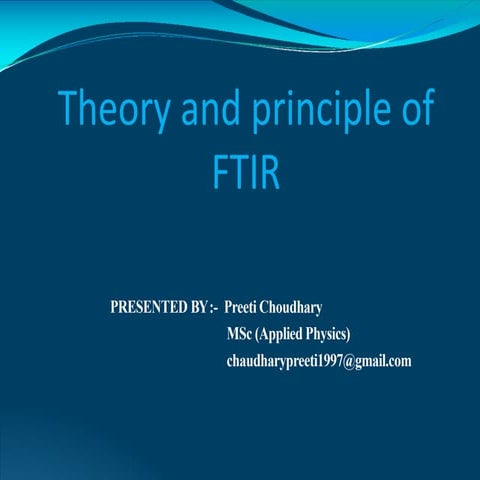 Theory and principle of FTIR

PRESENTED BY :- Preeti Choudhary
MSc (Applied Physics)
chaudharypreeti1997@gmail.com